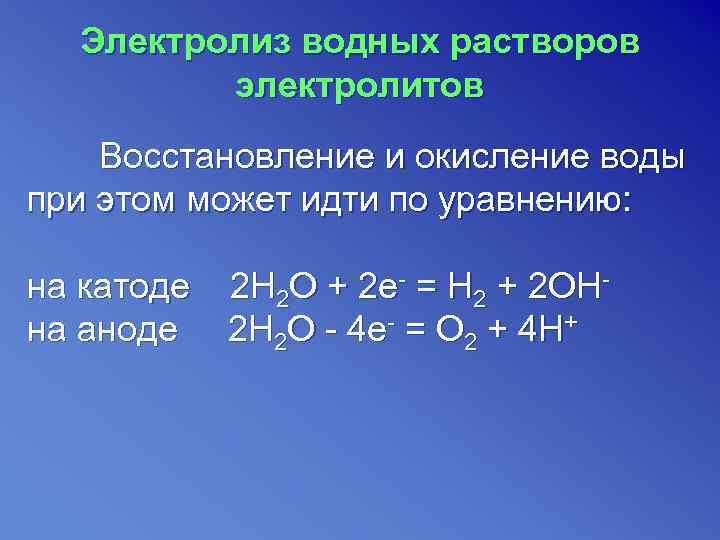 Электролиз водных растворов электролитов

Восстановление и окисление воды при этом может идти по уравнению:

на катоде $2H_2O + 2e^- = H_2 + 2OH^-$
на аноде $2H_2O - 4e^- = O_2 + 4H^+$